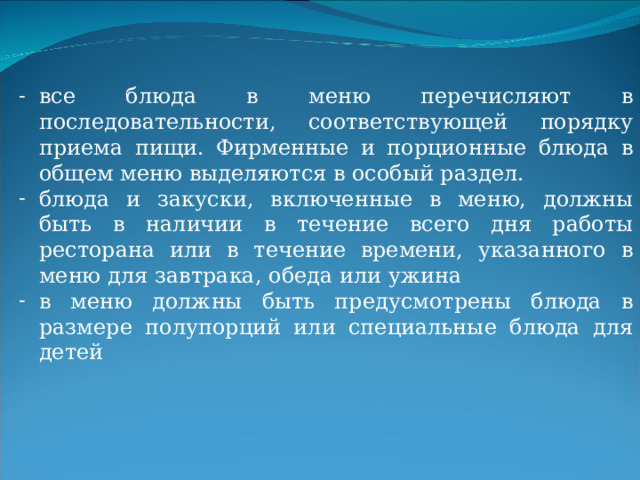 - все блюда в меню перечисляют в последовательности, соответствующей порядку приема пищи. Фирменные и порционные блюда в общем меню выделяются в особый раздел.
- блюда и закуски, включенные в меню, должны быть в наличии в течение всего дня работы ресторана или в течение времени, указанного в меню для завтрака, обеда или ужина
- в меню должны быть предусмотрены блюда в размере полупорций или специальные блюда для детей